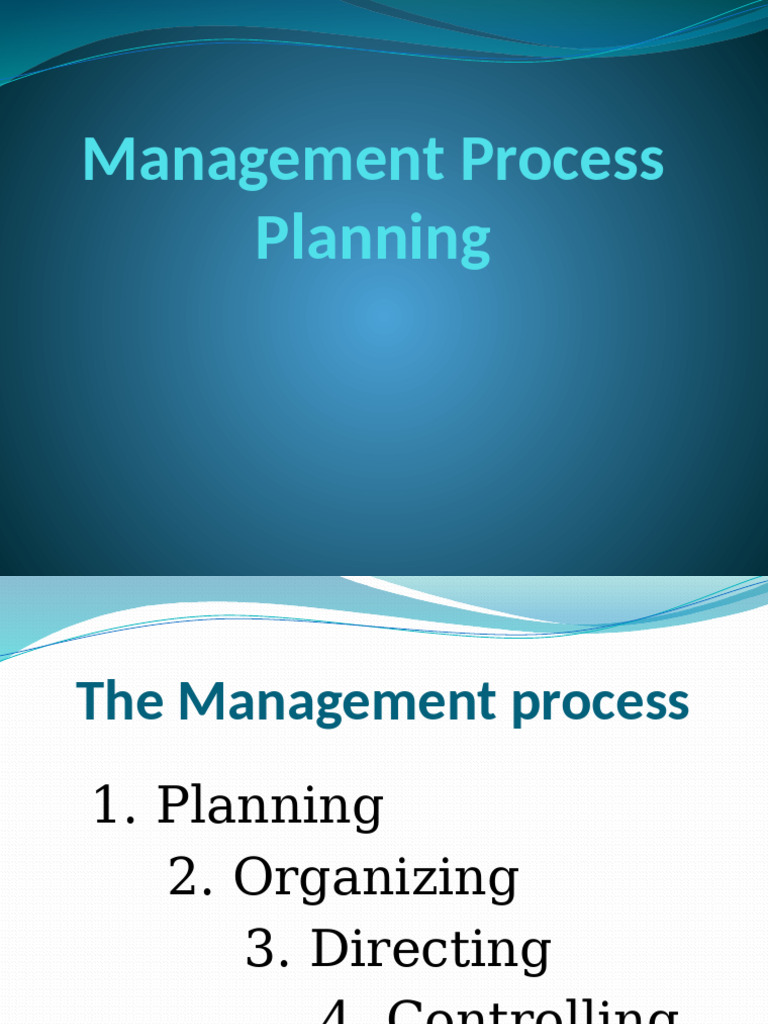 Management Process Planning

The Management process

1. Planning

2. Organizing

3. Directing

4. Controlling